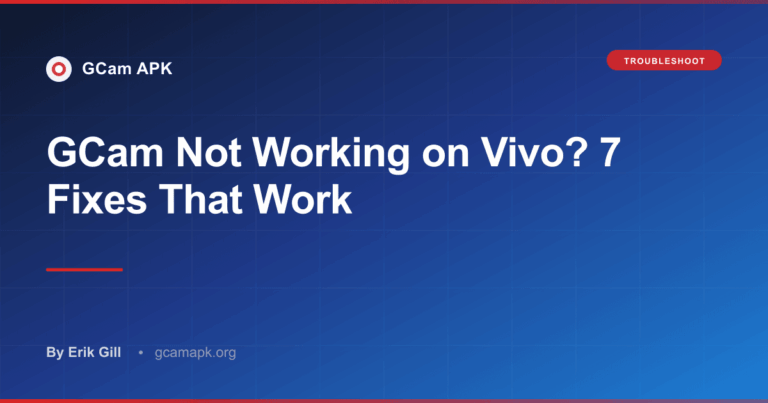 GCam APK

TROUBLESHOOT

GCam Not Working on Vivo? 7 Fixes That Work

By Erik Gill • gcamapk.org